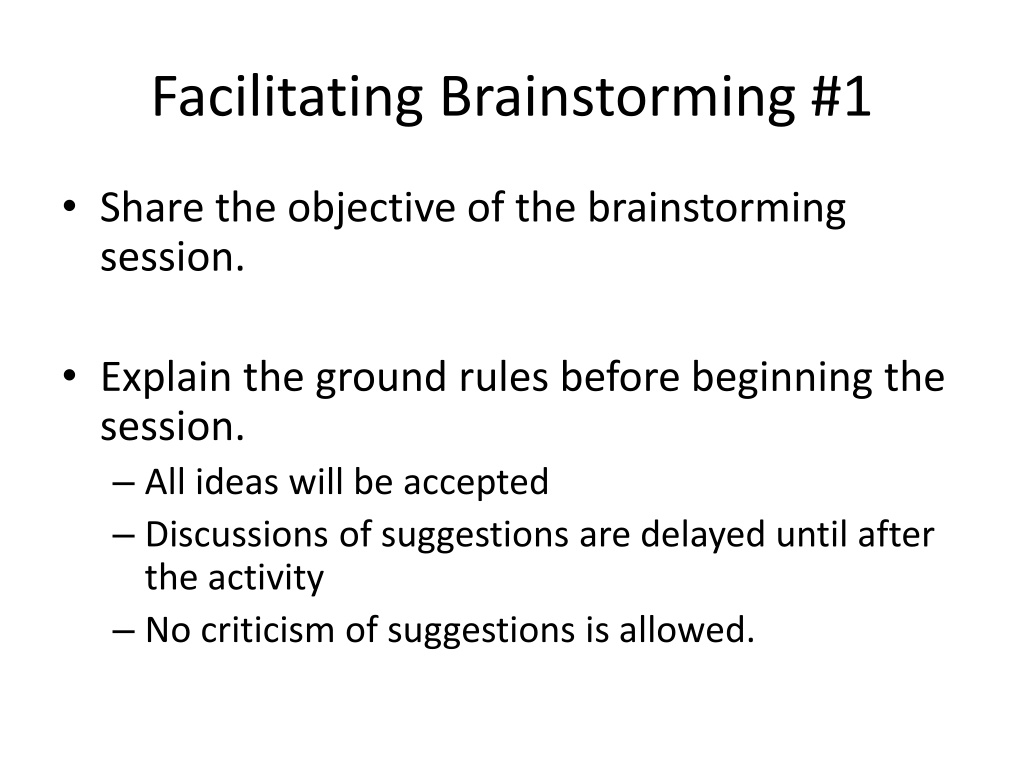 Facilitating Brainstorming #1

• Share the objective of the brainstorming session.

• Explain the ground rules before beginning the session.
– All ideas will be accepted
– Discussions of suggestions are delayed until after the activity
– No criticism of suggestions is allowed.